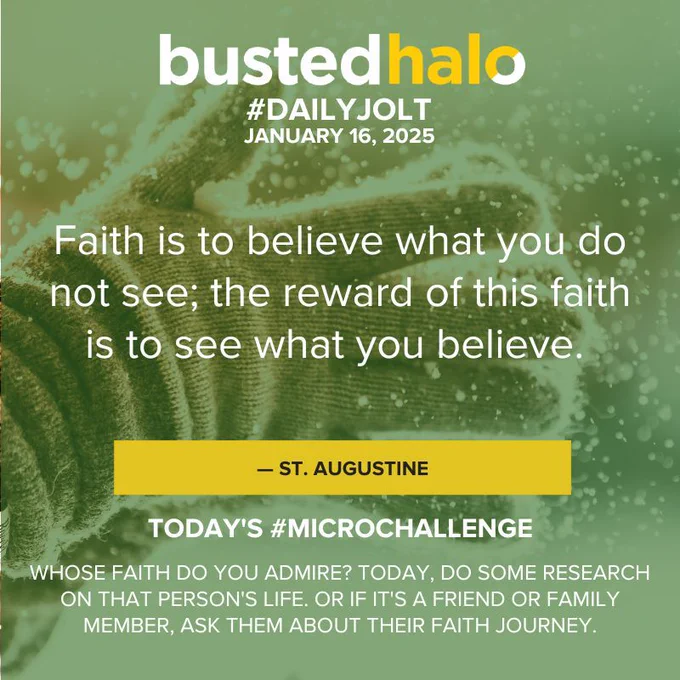 bustedhalo
#DAILYJOLT
JANUARY 16, 2025

Faith is to believe what you do not see; the reward of this faith is to see what you believe.

— ST. AUGUSTINE

TODAY'S #MICROCHALLENGE

WHOSE FAITH DO YOU ADMIRE? TODAY, DO SOME RESEARCH ON THAT PERSON'S LIFE. OR IF IT'S A FRIEND OR FAMILY MEMBER, ASK THEM ABOUT THEIR FAITH JOURNEY.